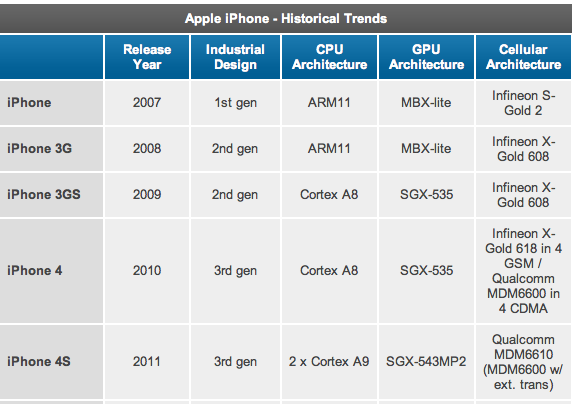 Apple iPhone - Historical Trends

| | Release Year | Industrial Design | CPU Architecture | GPU Architecture | Cellular Architecture |
|---|---|---|---|---|---|
| iPhone | 2007 | 1st gen | ARM11 | MBX-lite | Infineon S-Gold 2 |
| iPhone 3G | 2008 | 2nd gen | ARM11 | MBX-lite | Infineon X-Gold 608 |
| iPhone 3GS | 2009 | 2nd gen | Cortex A8 | SGX-535 | Infineon X-Gold 608 |
| iPhone 4 | 2010 | 3rd gen | Cortex A8 | SGX-535 | Infineon X-Gold 618 in 4 GSM / Qualcomm MDM6600 in 4 CDMA |
| iPhone 4S | 2011 | 3rd gen | 2 x Cortex A9 | SGX-543MP2 | Qualcomm MDM6610 (MDM6600 w/ ext. trans) |